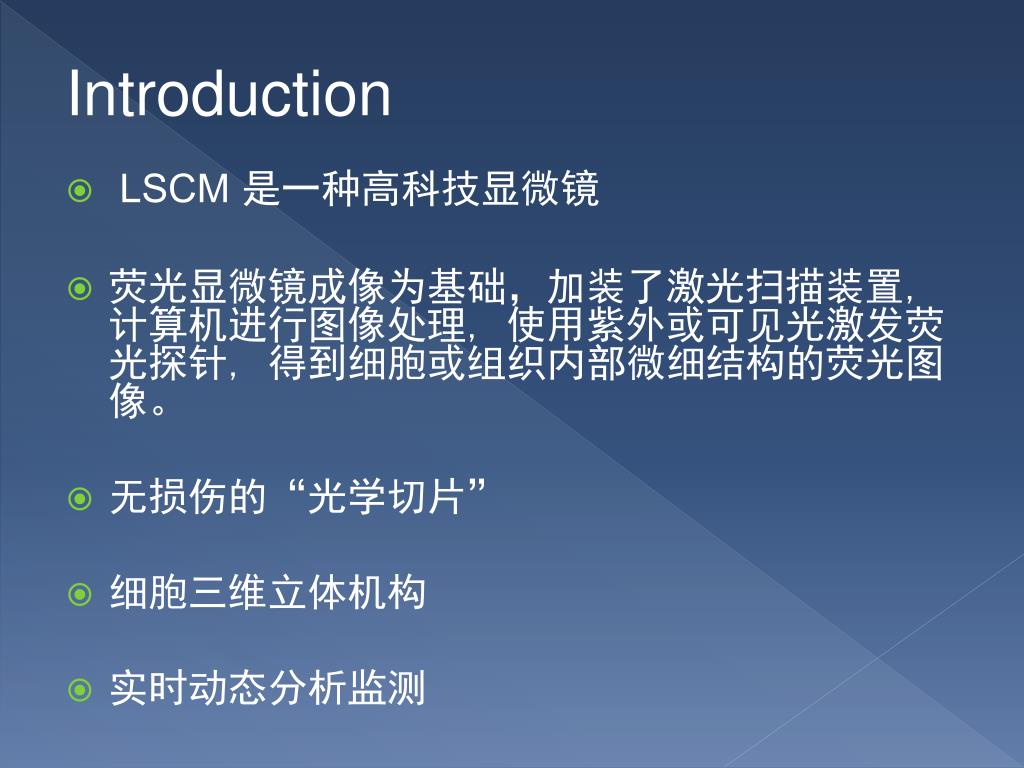 Introduction

LSCM 是一种高科技显微镜

荧光显微镜成像为基础，加装了激光扫描装置，计算机进行图像处理，使用紫外或可见光激发荧光探针，得到细胞或组织内部微细结构的荧光图像。

无损伤的“光学切片”

细胞三维立体机构

实时动态分析监测